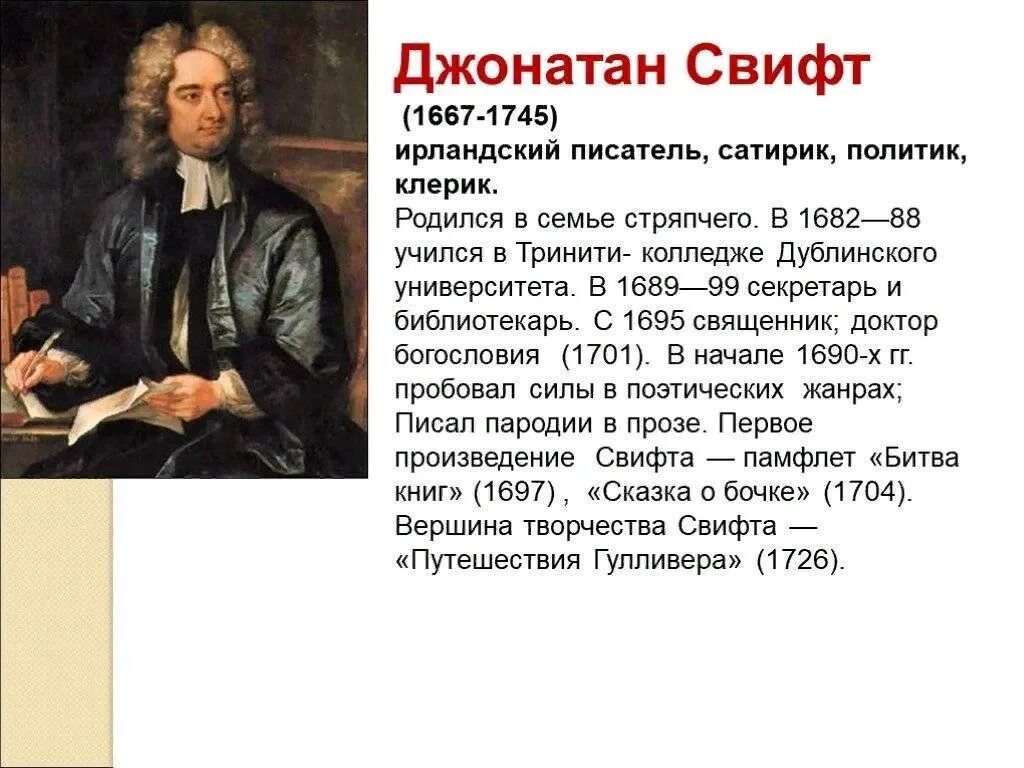 Джонатан Свифт

(1667-1745)

ирландский писатель, сатирик, политик, клерик.

Родился в семье стряпчего. В 1682—88 учился в Тринити- колледже Дублинского университета. В 1689—99 секретарь и библиотекарь. С 1695 священник; доктор богословия (1701). В начале 1690-х гг. пробовал силы в поэтических жанрах; Писал пародии в прозе. Первое произведение Свифта — памфлет «Битва книг» (1697) , «Сказка о бочке» (1704). Вершина творчества Свифта — «Путешествия Гулливера» (1726).